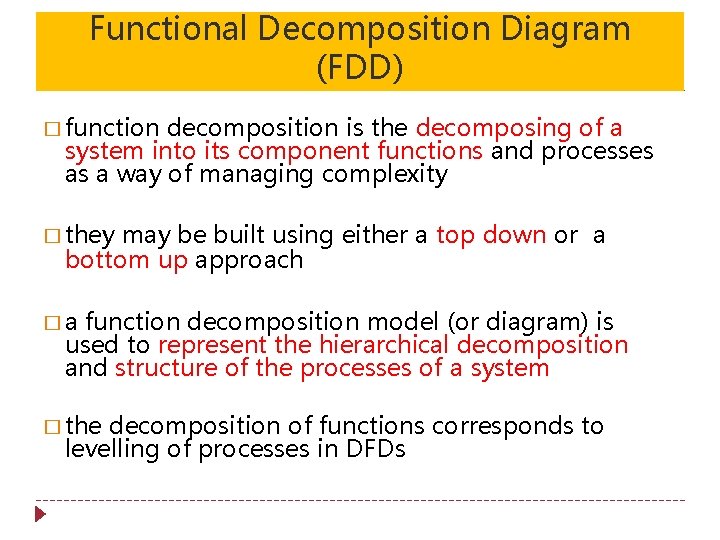 Functional Decomposition Diagram (FDD)

□ function decomposition is the decomposing of a system into its component functions and processes as a way of managing complexity

□ they may be built using either a top down or a bottom up approach

□ a function decomposition model (or diagram) is used to represent the hierarchical decomposition and structure of the processes of a system

□ the decomposition of functions corresponds to levelling of processes in DFDs